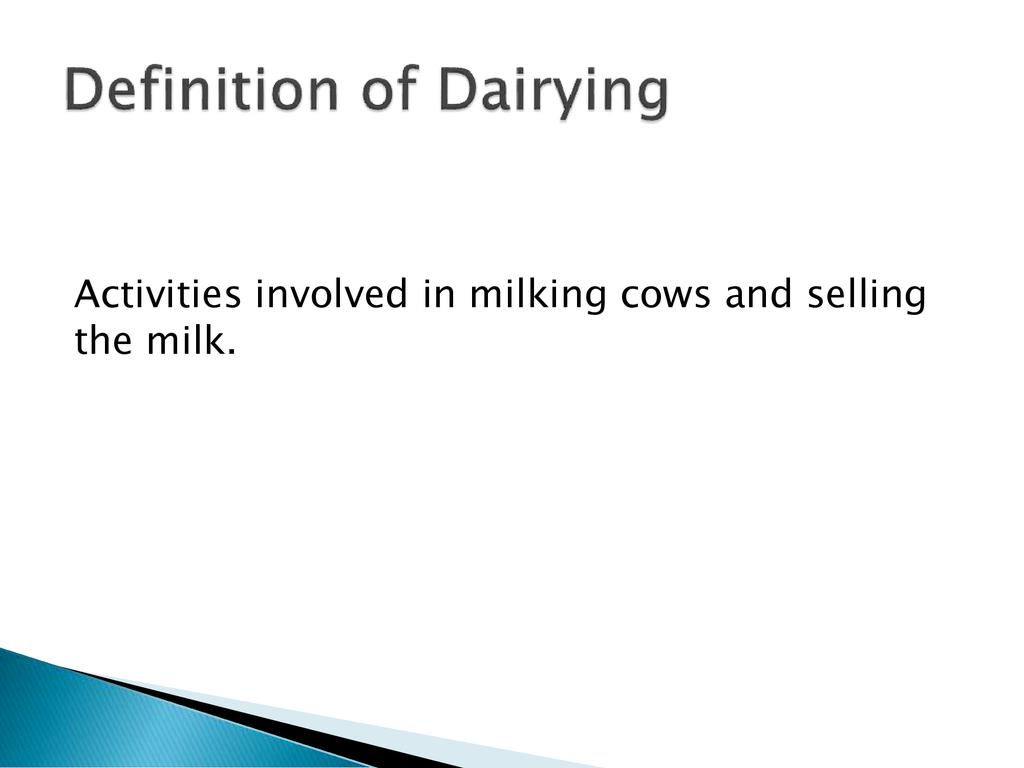 Definition of Dairying

Activities involved in milking cows and selling the milk.